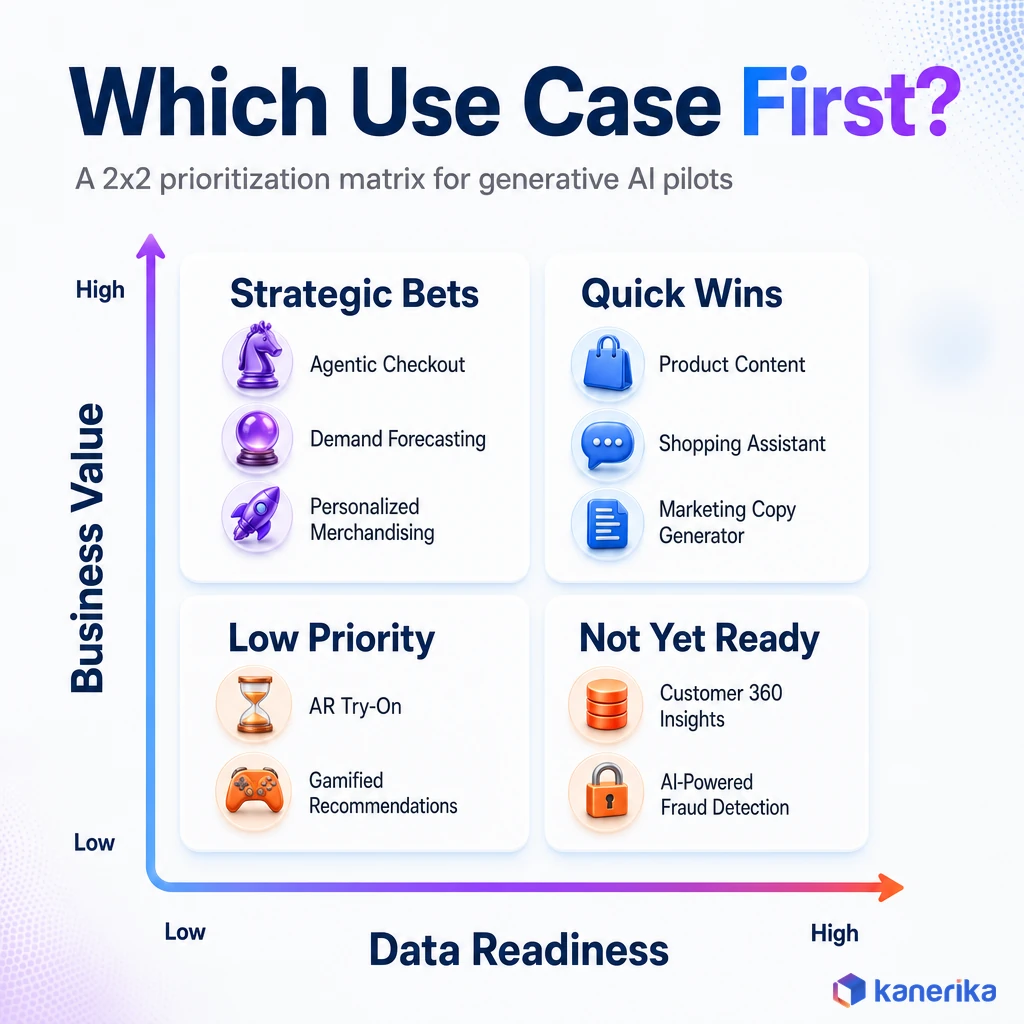 Which Use Case First?

A 2x2 prioritization matrix for generative AI pilots

High

Business Value

Low

Strategic Bets

Agentic Checkout

Demand Forecasting

Personalized Merchandising

Quick Wins

Product Content

Shopping Assistant

Marketing Copy Generator

Low Priority

AR Try-On

Gamified Recommendations

Not Yet Ready

Customer 360 Insights

AI-Powered Fraud Detection

Low

Data Readiness

High

kanerika